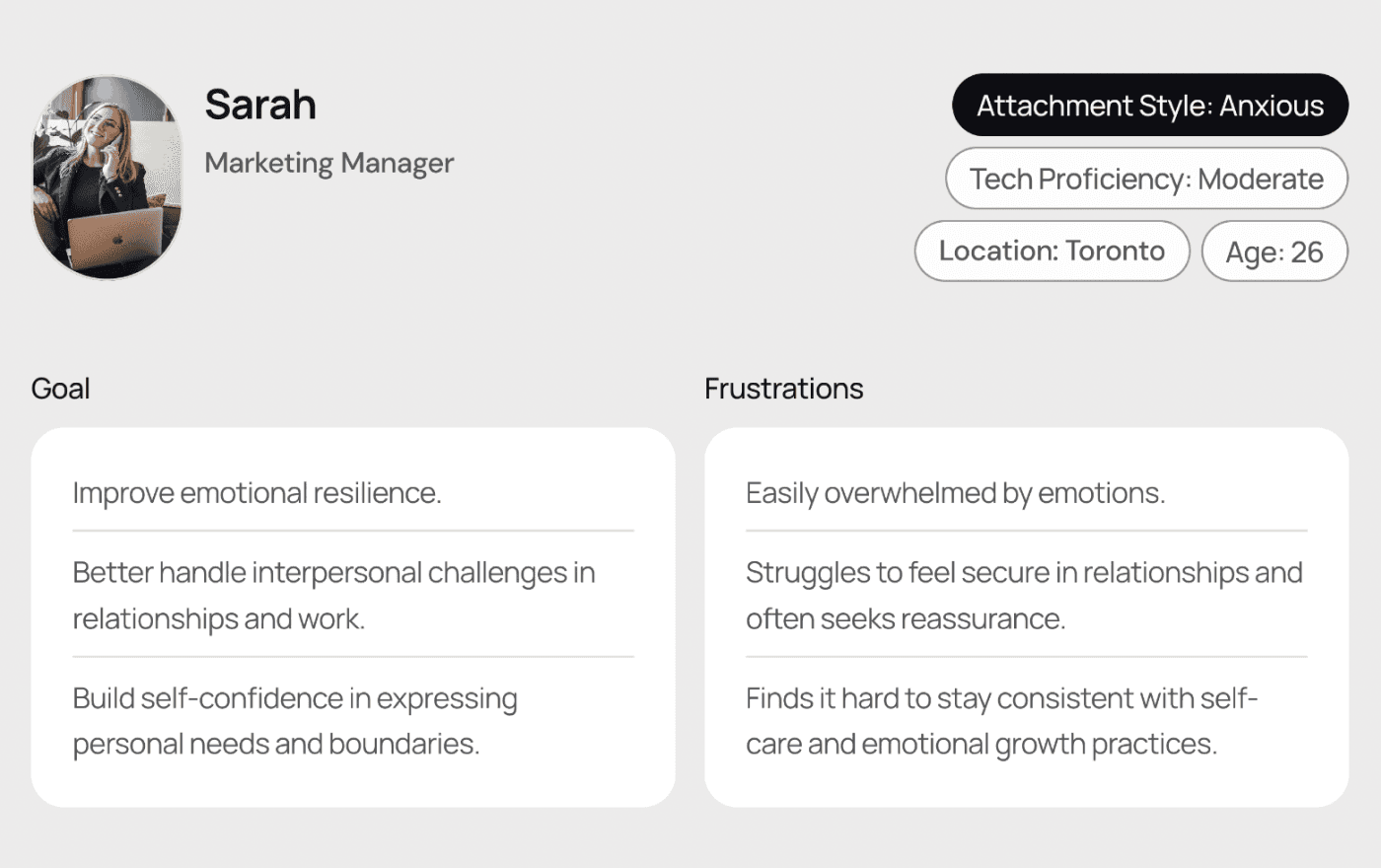 Sarah
Marketing Manager

Attachment Style: Anxious
Tech Proficiency: Moderate
Location: Toronto
Age: 26

Goal

Improve emotional resilience.

Better handle interpersonal challenges in relationships and work.

Build self-confidence in expressing personal needs and boundaries.

Frustrations

Easily overwhelmed by emotions.

Struggles to feel secure in relationships and often seeks reassurance.

Finds it hard to stay consistent with self-care and emotional growth practices.